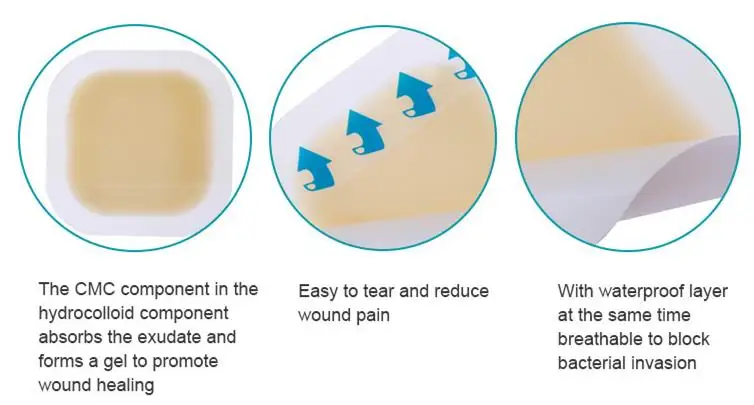 The CMC component in the hydrocolloid component absorbs the exudate and forms a gel to promote wound healing

Easy to tear and reduce wound pain

With waterproof layer at the same time breathable to block bacterial invasion